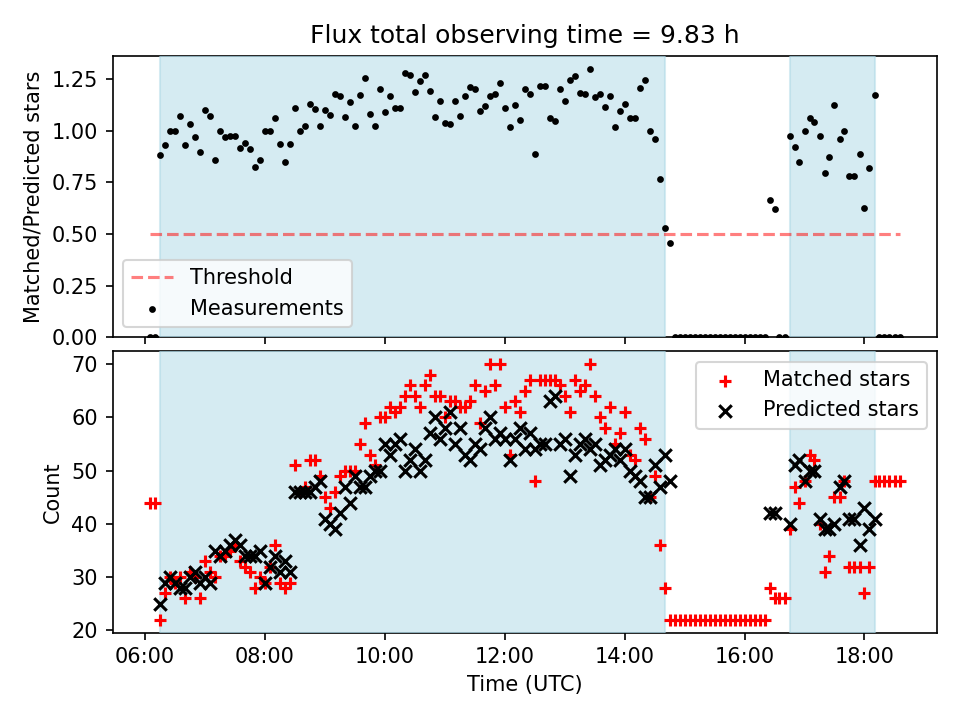 Flux total observing time = 9.83 h

Matched/Predicted stars

1.25
1.00
0.75
0.50
0.25
0.00

Threshold
Measurements

Count

70
60
50
40
30
20

Matched stars
Predicted stars

06:00
08:00
10:00
12:00
14:00
16:00
18:00

Time (UTC)